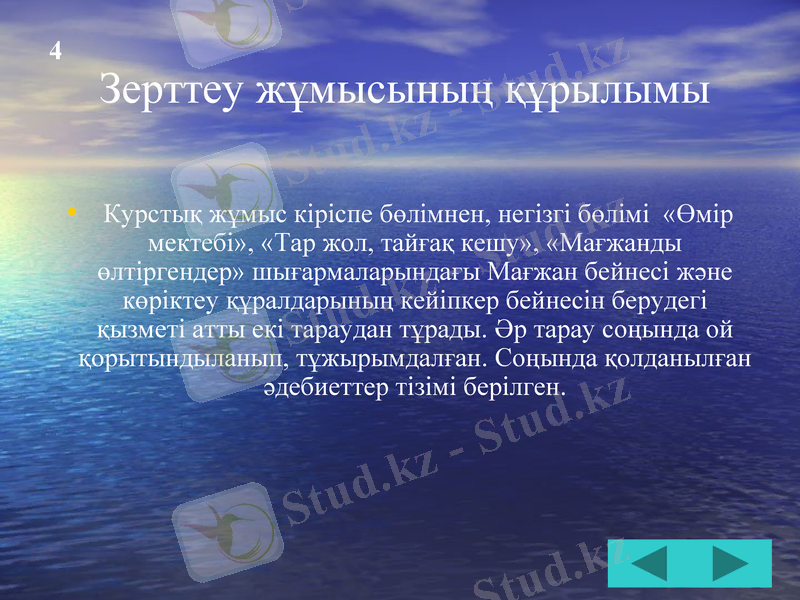 4

Зерттеу жұмысының құрылымы

• Курстық жұмыс кіріспе бөлімнен, негізгі бөлімі «Өмір мектебі», «Тар жол, тайғақ кешу», «Мағжанды өлтіргендер» шығармаларындағы Мағжан бейнесі және көріктеу құралдарының кейіпкер бейнесін берудегі қызметі атты екі тараудан тұрады. Әр тарау соңында ой қорытындыланып, тұжырымдалған. Соңында қолданылған әдебиеттер тізімі берілген.

Stud.kz - Stud.kz
Stud.kz - Stud.kz
Stud.kz - Stud.kz
Stud.kz